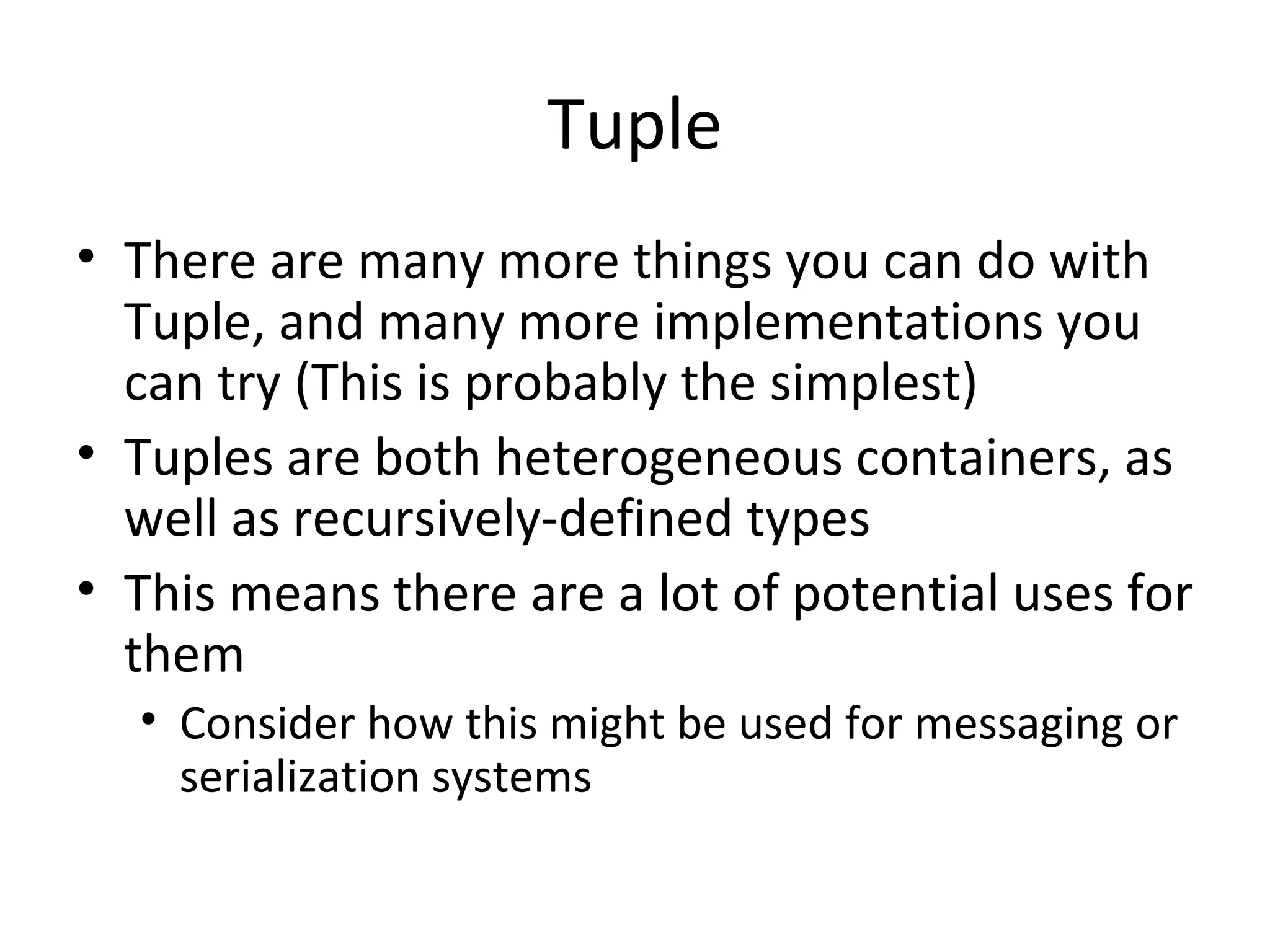 Tuple

• There are many more things you can do with Tuple, and many more implementations you can try (This is probably the simplest)
• Tuples are both heterogeneous containers, as well as recursively-defined types
• This means there are a lot of potential uses for them
  • Consider how this might be used for messaging or serialization systems